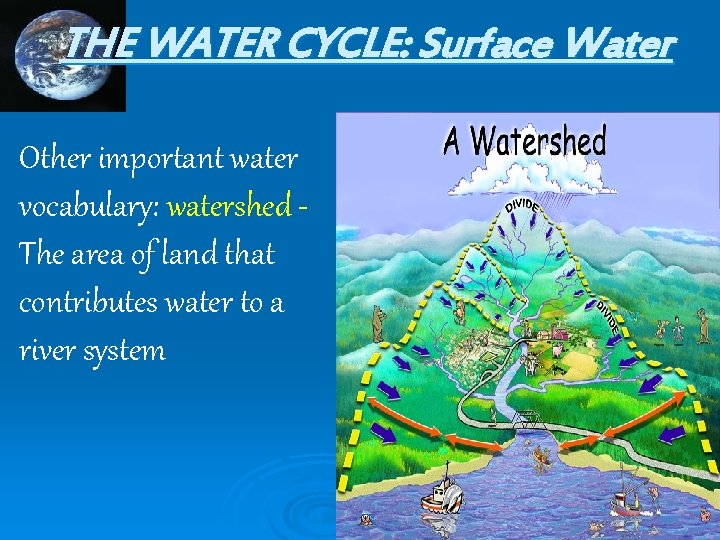 THE WATER CYCLE: Surface Water

Other important water vocabulary: watershed - The area of land that contributes water to a river system

A Watershed

DIVIDE

DIVIDE